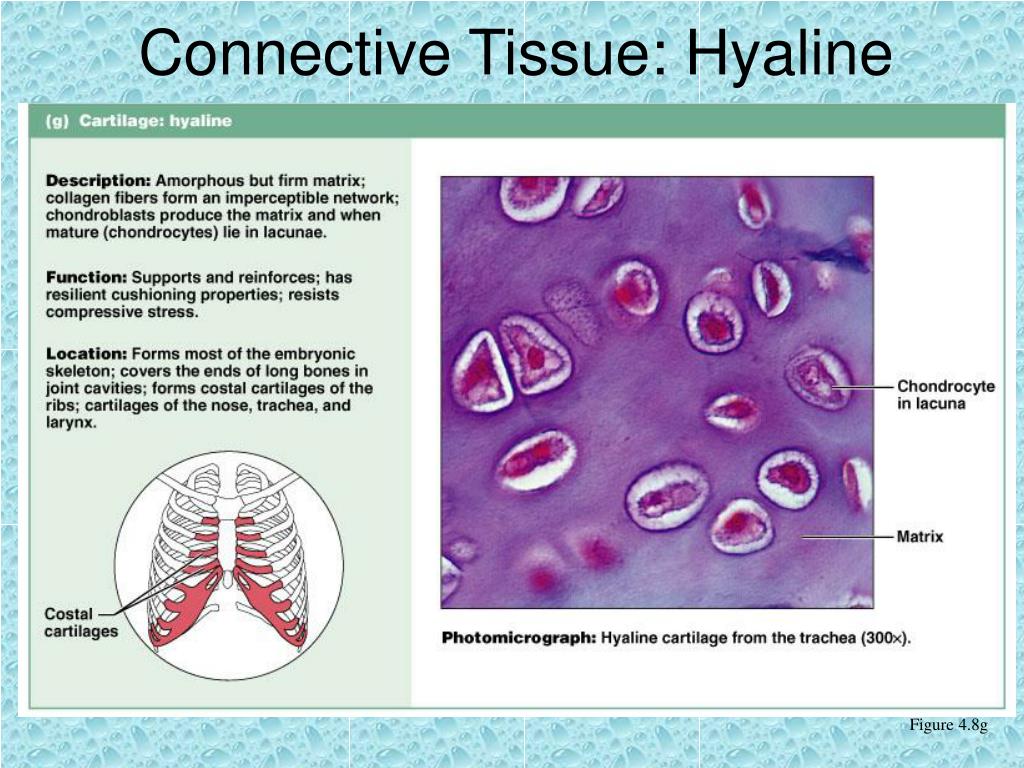 Connective Tissue: Hyaline

(g) Cartilage: hyaline

Description: Amorphous but firm matrix; collagen fibers form an imperceptible network; chondroblasts produce the matrix and when mature (chondrocytes) lie in lacunae.

Function: Supports and reinforces; has resilient cushioning properties; resists compressive stress.

Location: Forms most of the embryonic skeleton; covers the ends of long bones in joint cavities; forms costal cartilages of the ribs; cartilages of the nose, trachea, and larynx.

Costal cartilages

Chondrocyte in lacuna

Matrix

Photomicrograph: Hyaline cartilage from the trachea (300×).

Figure 4.8g